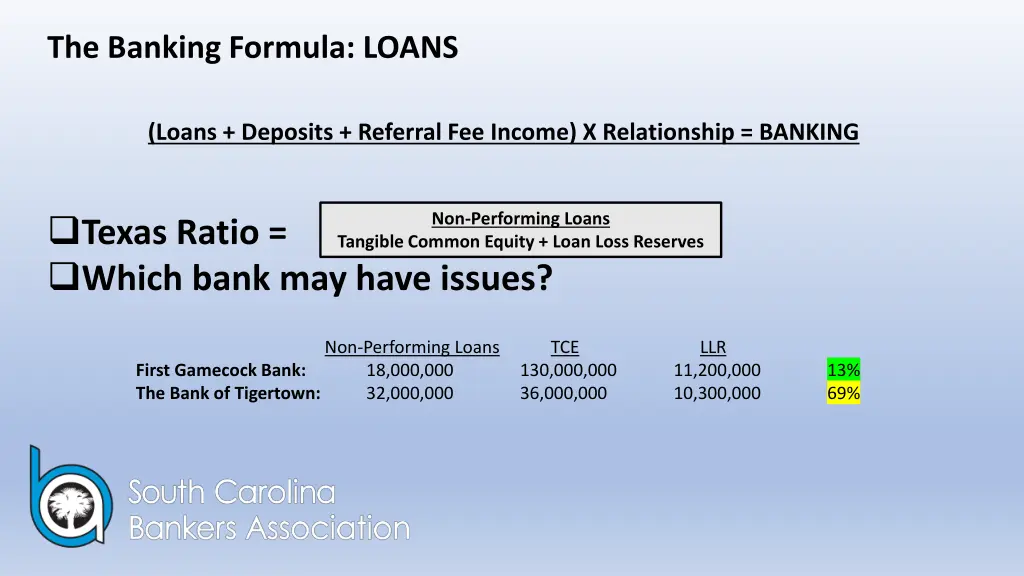 The Banking Formula: LOANS

(Loans + Deposits + Referral Fee Income) X Relationship = BANKING

❑Texas Ratio = $\frac{\text{Non-Performing Loans}}{\text{Tangible Common Equity + Loan Loss Reserves}}$

❑Which bank may have issues?

| | Non-Performing Loans | TCE | LLR | |
|---|---|---|---|---|
| First Gamecock Bank: | 18,000,000 | 130,000,000 | 11,200,000 | 13% |
| The Bank of Tigertown: | 32,000,000 | 36,000,000 | 10,300,000 | 69% |

South Carolina Bankers Association